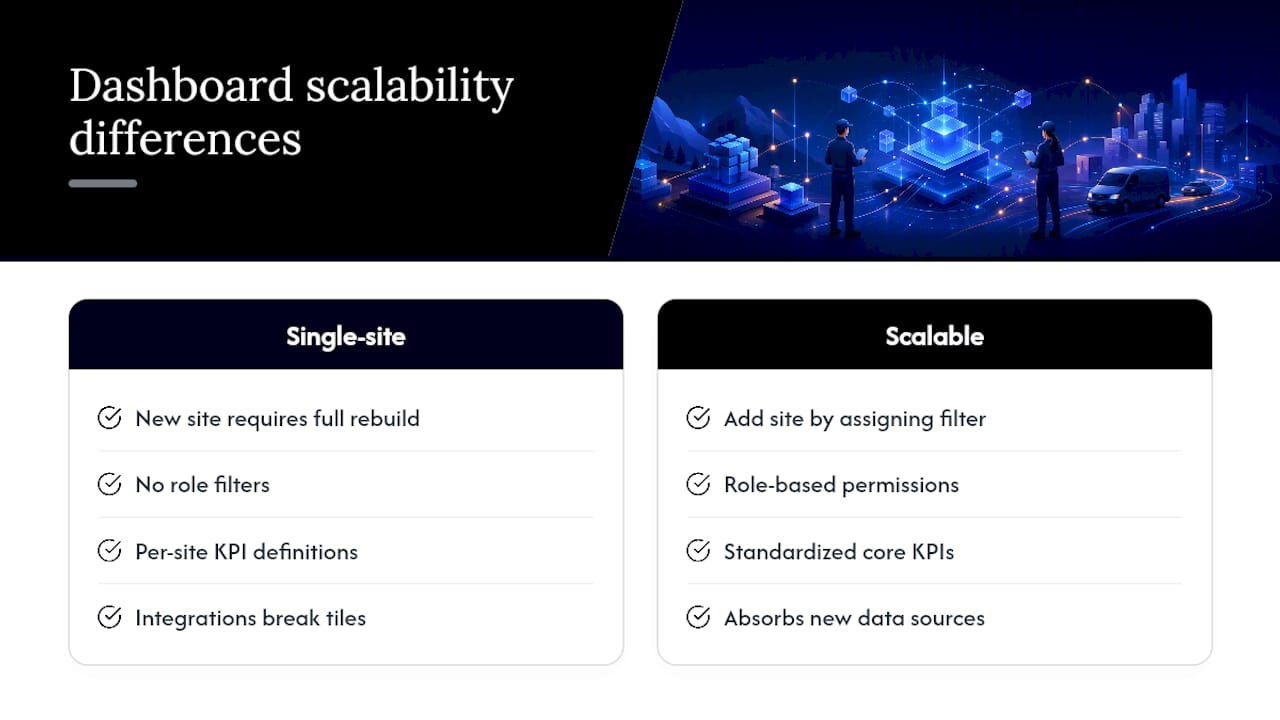 Dashboard scalability differences

Single-site

New site requires full rebuild

No role filters

Per-site KPI definitions

Integrations break tiles

Scalable

Add site by assigning filter

Role-based permissions

Standardized core KPIs

Absorbs new data sources